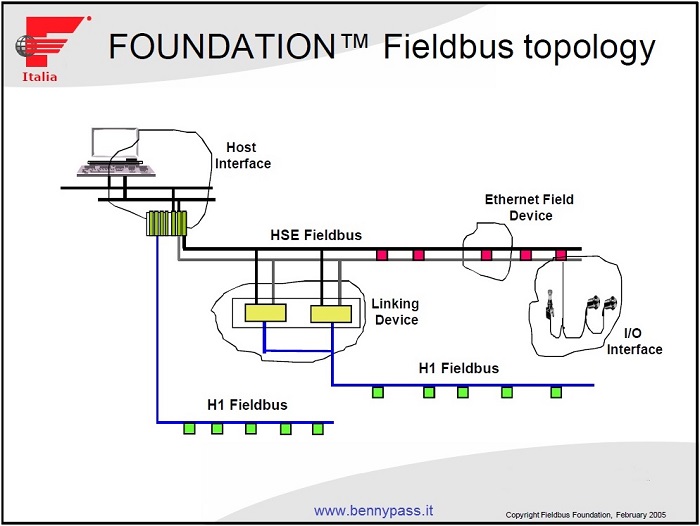 Italia

FOUNDATION™ Fieldbus topology

Host Interface

Ethernet Field Device

HSE Fieldbus

Linking Device

I/O Interface

H1 Fieldbus

H1 Fieldbus

www.bennypass.it

Copyright Fieldbus Foundation, February 2005